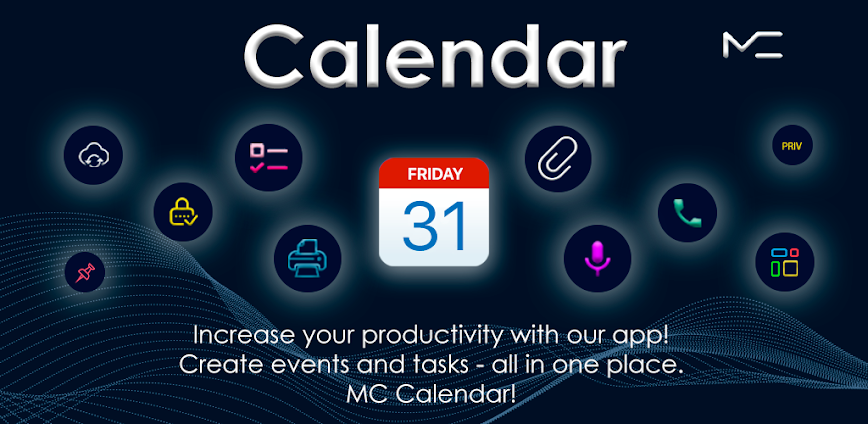 Calendar

MC

PRIV

FRIDAY
31

Increase your productivity with our app!
Create events and tasks - all in one place.
MC Calendar!